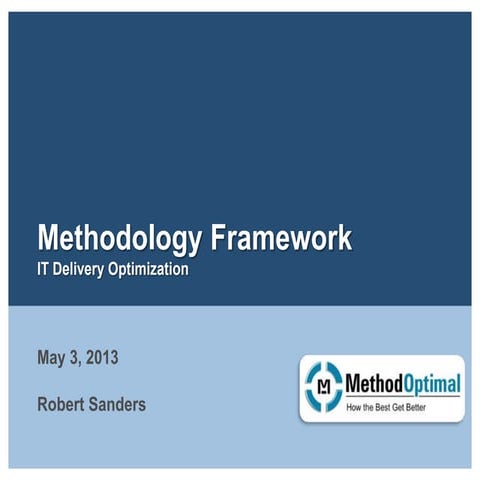 Methodology Framework
IT Delivery Optimization

May 3, 2013

Robert Sanders

M MethodOptimal
How the Best Get Better